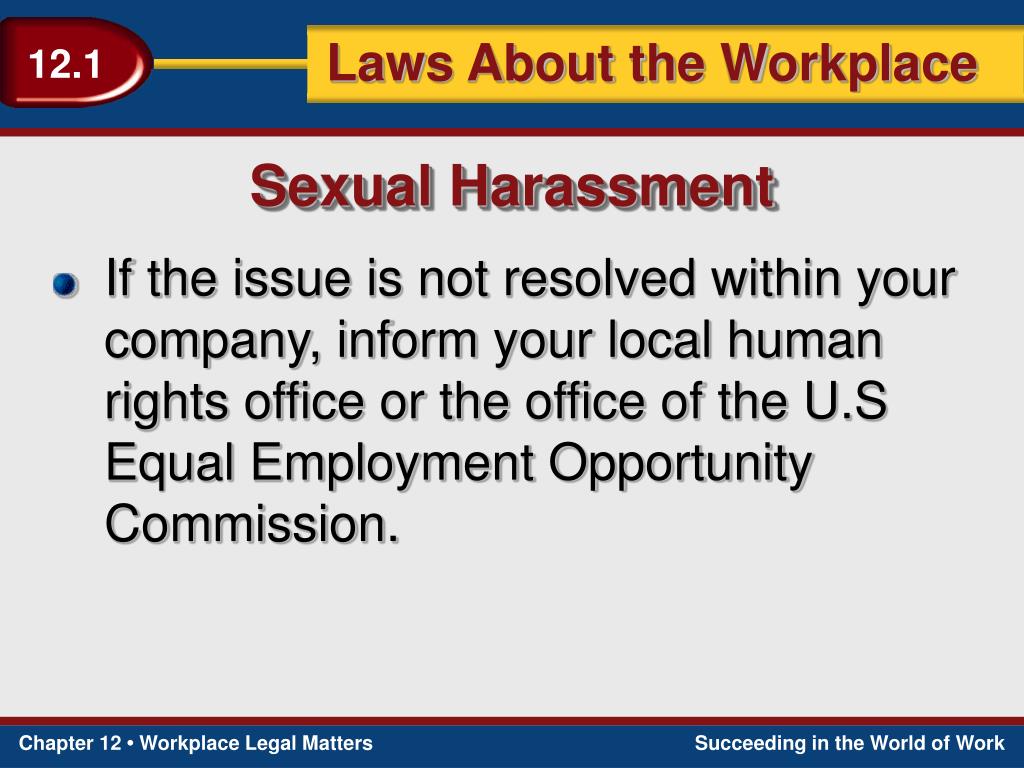 12.1

Laws About the Workplace

Sexual Harassment

If the issue is not resolved within your company, inform your local human rights office or the office of the U.S Equal Employment Opportunity Commission.

Chapter 12 • Workplace Legal Matters

Succeeding in the World of Work